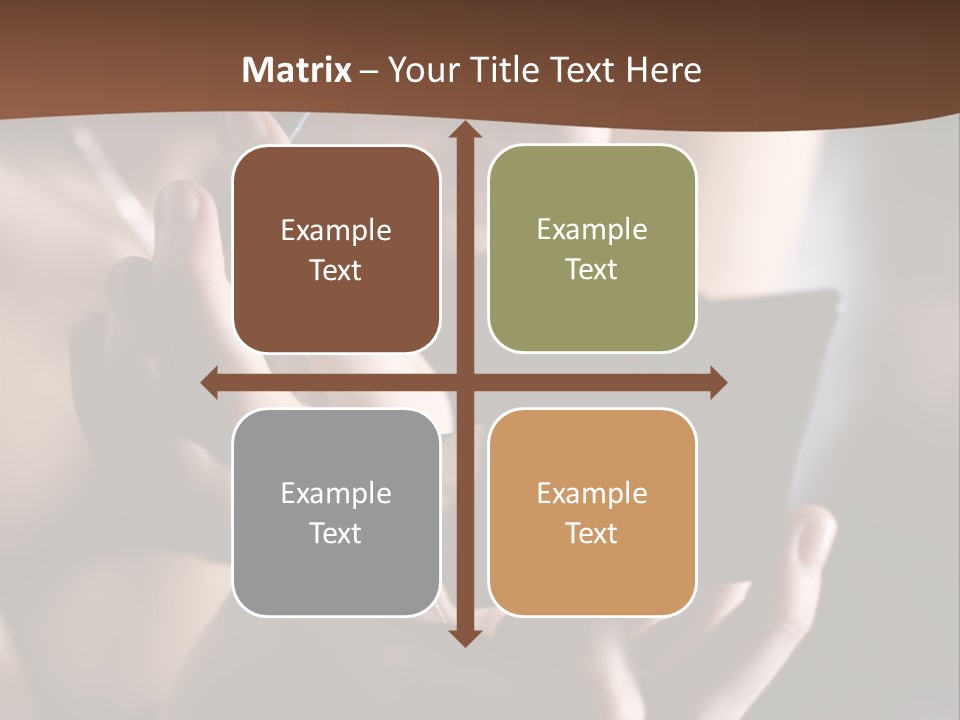 Matrix – Your Title Text Here

Example Text

Example Text

Example Text

Example Text